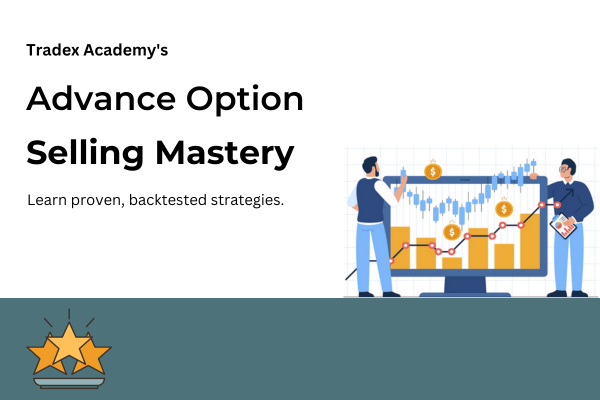 Tradex Academy's

Advance Option Selling Mastery

Learn proven, backtested strategies.

$
$
$